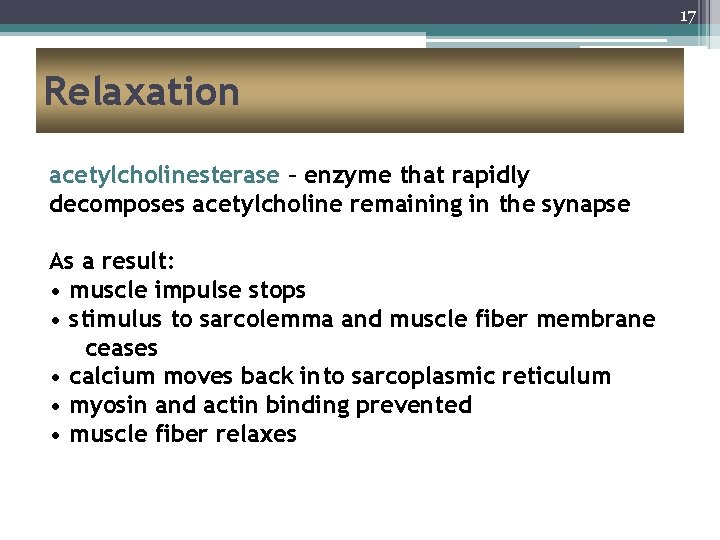 17

Relaxation

acetylcholinesterase – enzyme that rapidly decomposes acetylcholine remaining in the synapse

As a result:
• muscle impulse stops
• stimulus to sarcolemma and muscle fiber membrane ceases
• calcium moves back into sarcoplasmic reticulum
• myosin and actin binding prevented
• muscle fiber relaxes